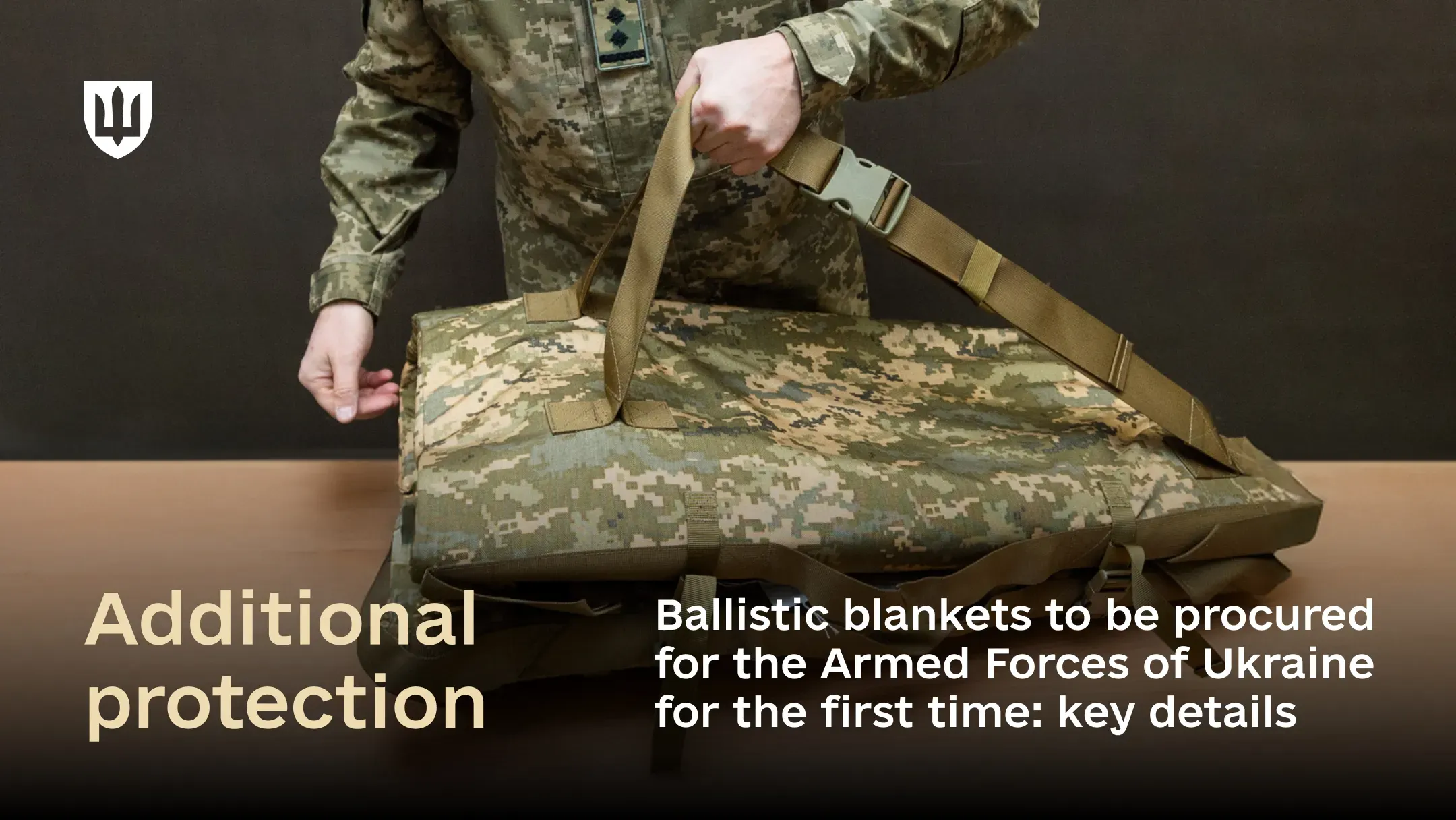 Additional protection

Ballistic blankets to be procured for the Armed Forces of Ukraine for the first time: key details